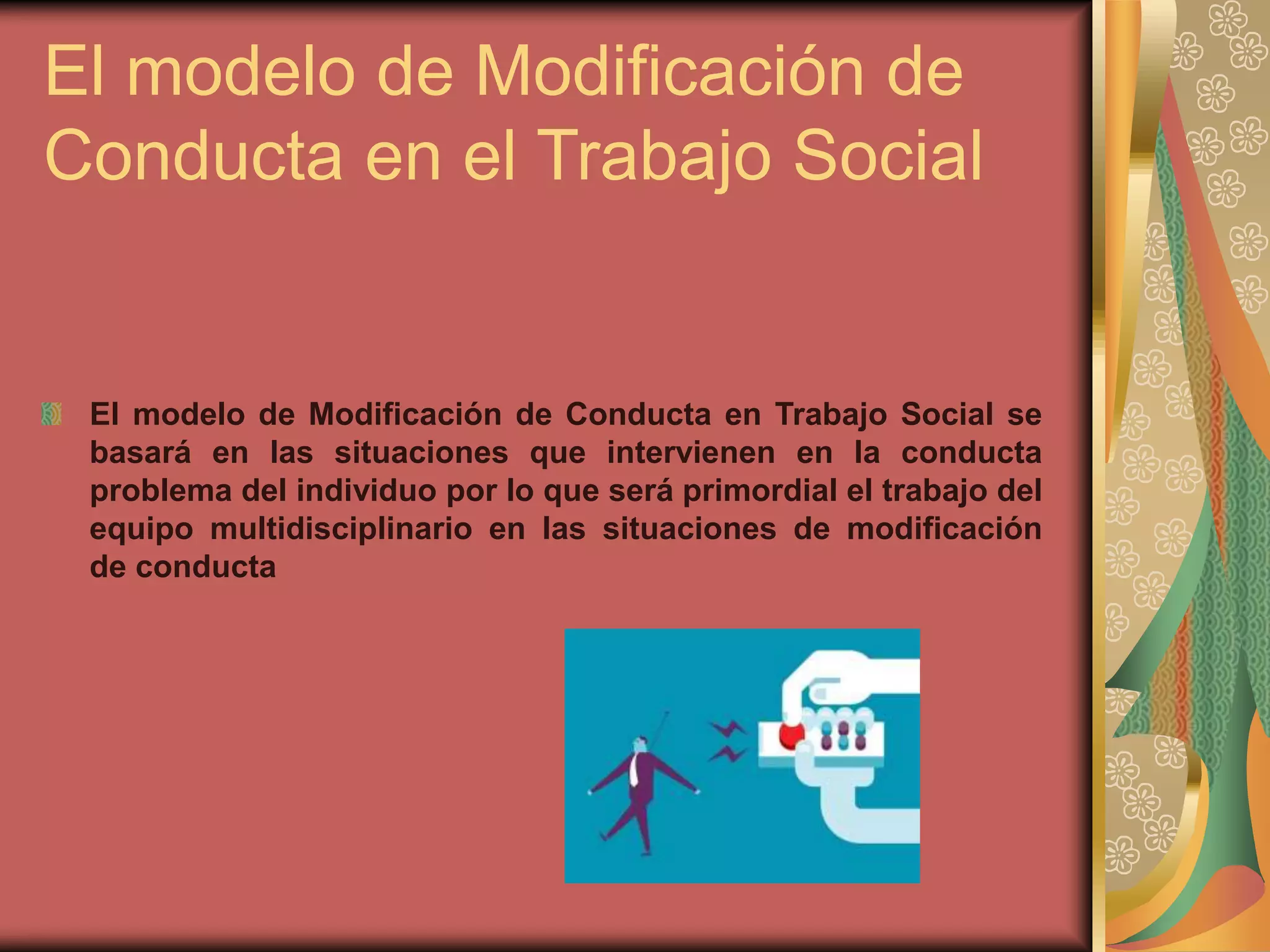 El modelo de Modificación de Conducta en el Trabajo Social

El modelo de Modificación de Conducta en Trabajo Social se basará en las situaciones que intervienen en la conducta problema del individuo por lo que será primordial el trabajo del equipo multidisciplinario en las situaciones de modificación de conducta